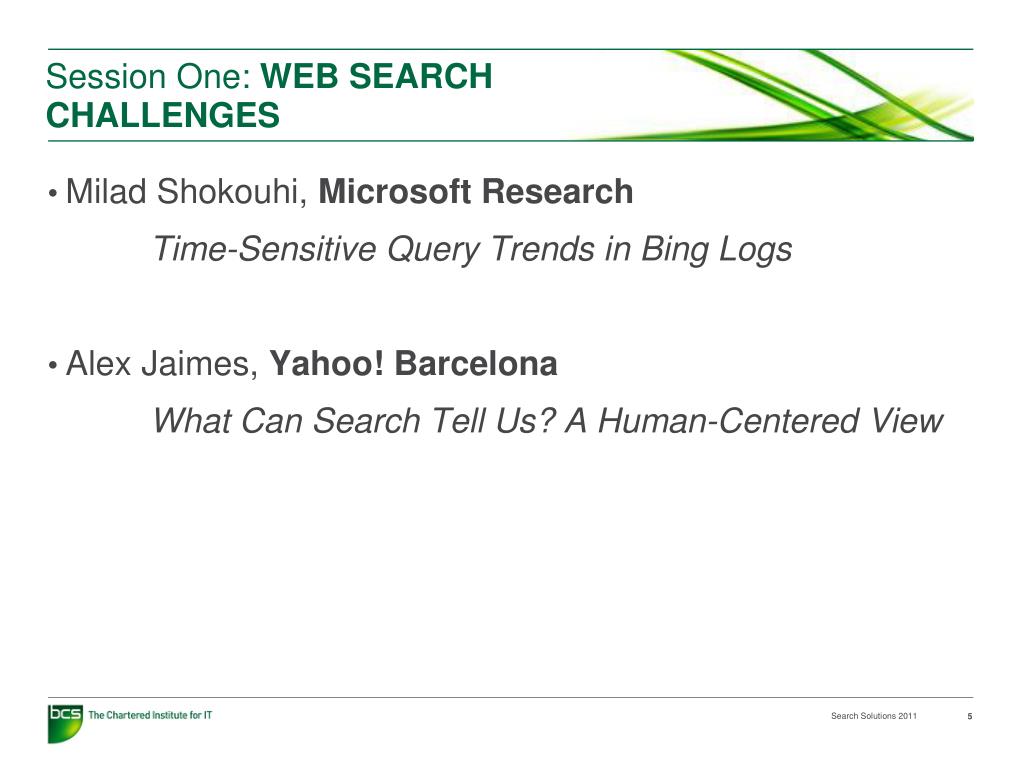 Session One: WEB SEARCH CHALLENGES

• Milad Shokouhi, Microsoft Research

Time-Sensitive Query Trends in Bing Logs

• Alex Jaimes, Yahoo! Barcelona

What Can Search Tell Us? A Human-Centered View

bcs The Chartered Institute for IT

Search Solutions 2011

5